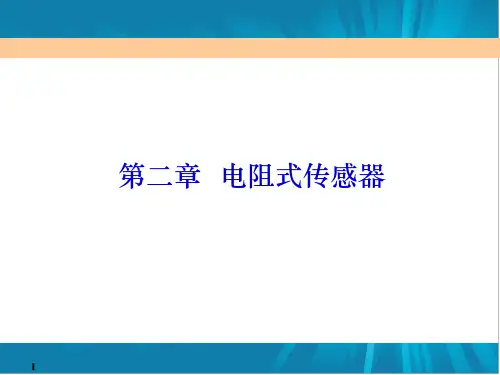 第二章　电阻式传感器

1